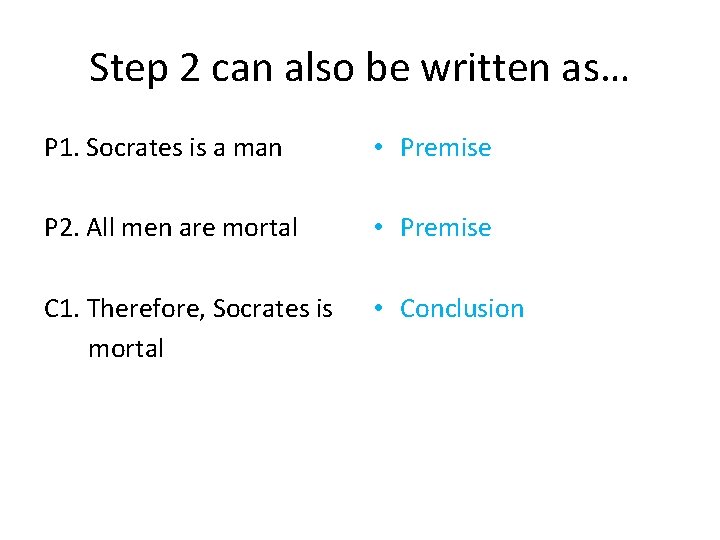 Step 2 can also be written as…

P1. Socrates is a man

P2. All men are mortal

C1. Therefore, Socrates is mortal

• Premise

• Premise

• Conclusion